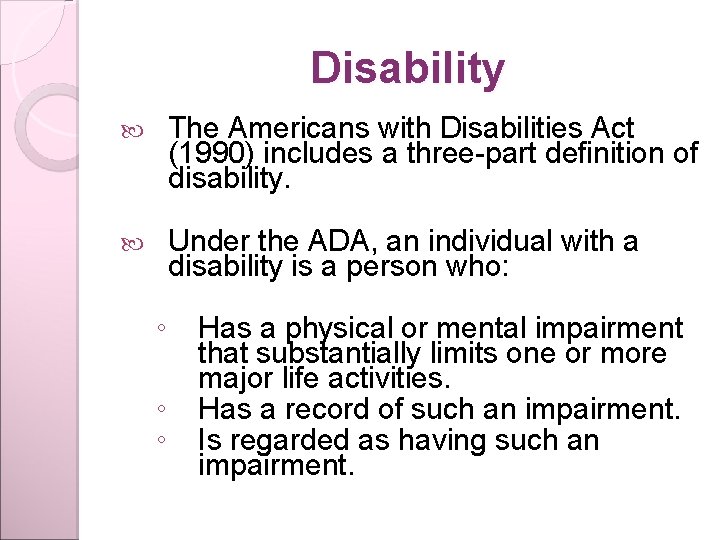 Disability

The Americans with Disabilities Act (1990) includes a three-part definition of disability.

Under the ADA, an individual with a disability is a person who:

◦ Has a physical or mental impairment that substantially limits one or more major life activities.
◦ Has a record of such an impairment.
◦ Is regarded as having such an impairment.